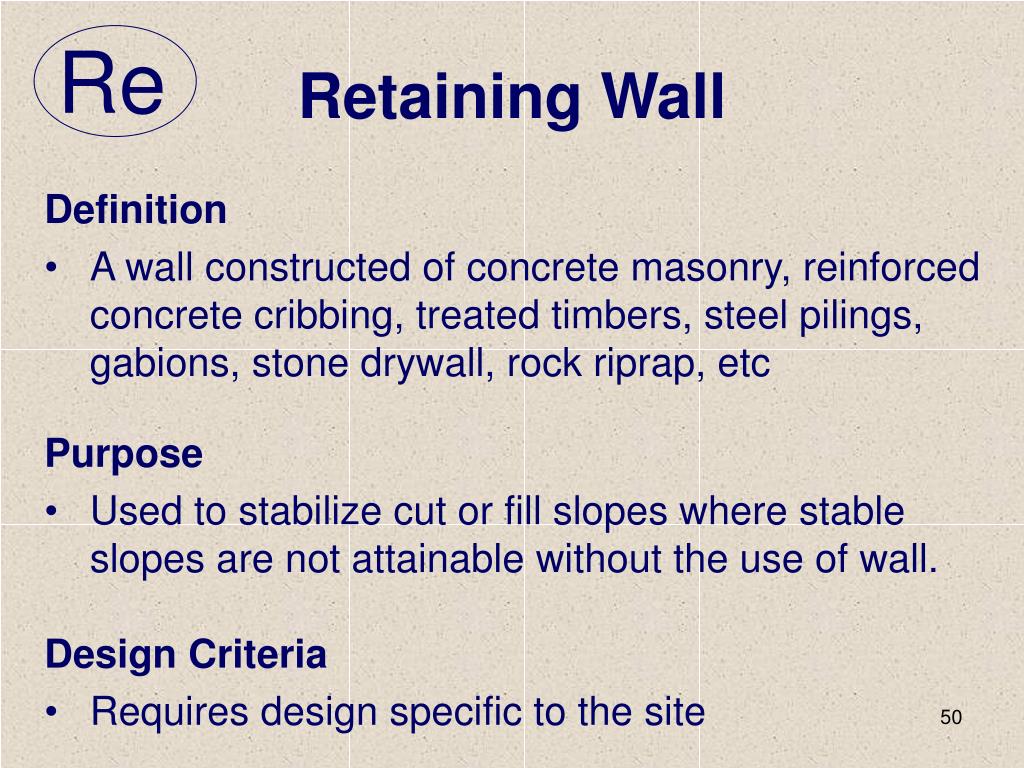 Re

Retaining Wall

Definition

• A wall constructed of concrete masonry, reinforced concrete cribbing, treated timbers, steel pilings, gabions, stone drywall, rock riprap, etc

Purpose

• Used to stabilize cut or fill slopes where stable slopes are not attainable without the use of wall.

Design Criteria

• Requires design specific to the site

50